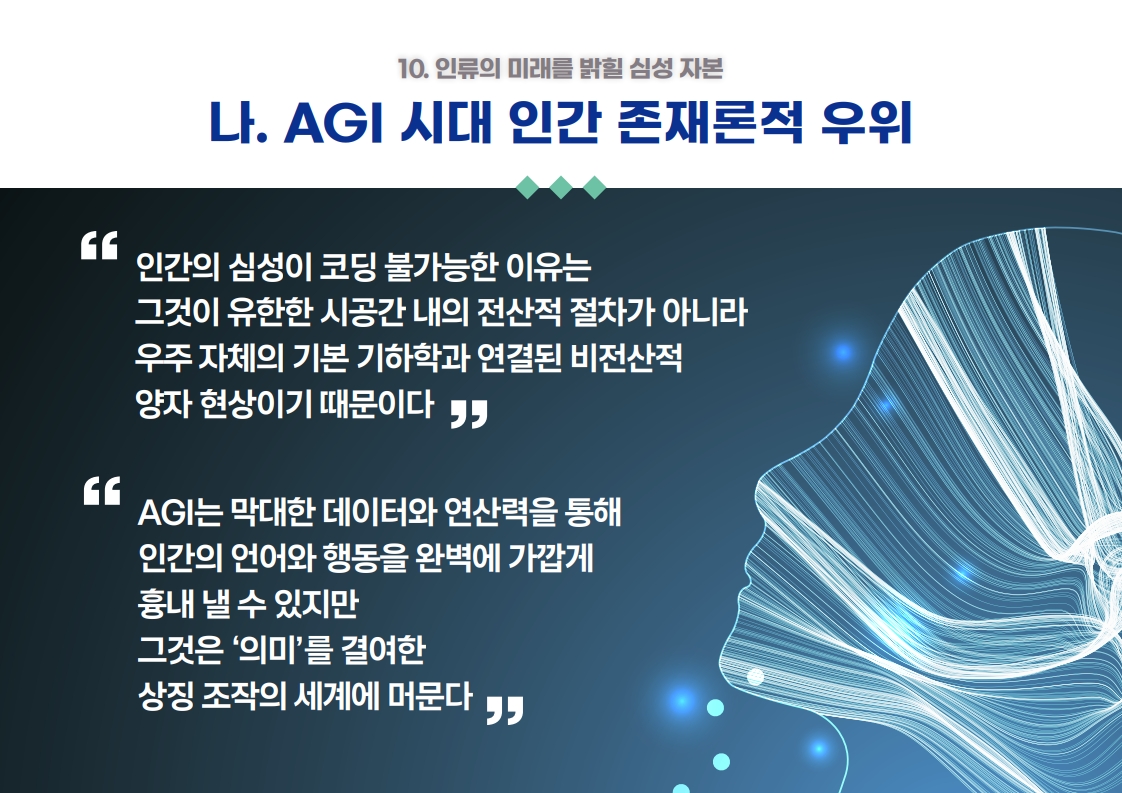 10. 인류의 미래를 밝힐 심성 자본

나. AGI 시대 인간 존재론적 우위

“ 인간의 심성이 코딩 불가능한 이유는 그것이 유한한 시공간 내의 전산적 절차가 아니라 우주 자체의 기본 기하학과 연결된 비전산적 양자 현상이기 때문이다 ”

“ AGI는 막대한 데이터와 연산력을 통해 인간의 언어와 행동을 완벽에 가깝게 흉내 낼 수 있지만 그것은 ‘의미’를 결여한 상징 조작의 세계에 머문다 ”